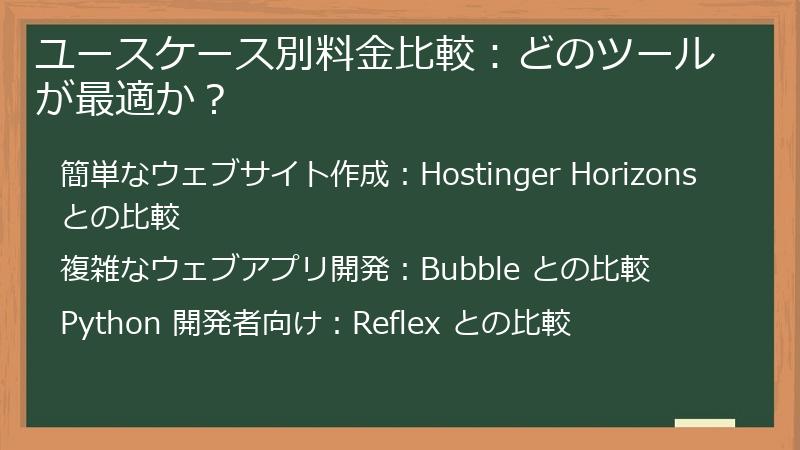 ユースケース別料金比較：どのツールが最適か？

簡単なウェブサイト作成：Hostinger Horizons との比較

複雑なウェブアプリ開発：Bubble との比較

Python 開発者向け：Reflex との比較